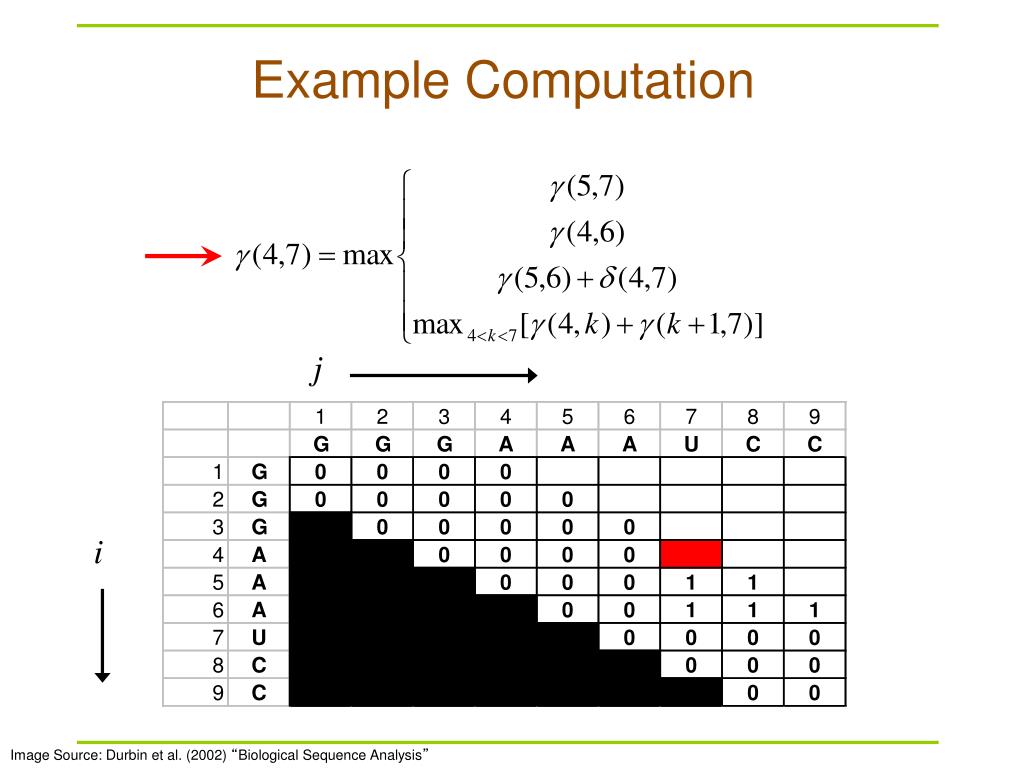 Example Computation

$\gamma(4,7) = \max \begin{cases} \gamma(5,7) \\ \gamma(4,6) \\ \gamma(5,6) + \delta(4,7) \\ \max_{4<k<7}[\gamma(4,k) + \gamma(k+1,7)] \end{cases}$

$j$

$i$

| | | 1 | 2 | 3 | 4 | 5 | 6 | 7 | 8 | 9 |
|---|---|---|---|---|---|---|---|---|---|---|
| | | G | G | G | A | A | A | U | C | C |
| 1 | G | 0 | 0 | 0 | 0 | | | | | |
| 2 | G | 0 | 0 | 0 | 0 | 0 | | | | |
| 3 | G | | 0 | 0 | 0 | 0 | 0 | | | |
| 4 | A | | | 0 | 0 | 0 | 0 | | | |
| 5 | A | | | | 0 | 0 | 0 | 1 | 1 | |
| 6 | A | | | | | 0 | 0 | 1 | 1 | 1 |
| 7 | U | | | | | | 0 | 0 | 0 | 0 |
| 8 | C | | | | | | | 0 | 0 | 0 |
| 9 | C | | | | | | | | 0 | 0 |

Image Source: Durbin et al. (2002) “Biological Sequence Analysis”